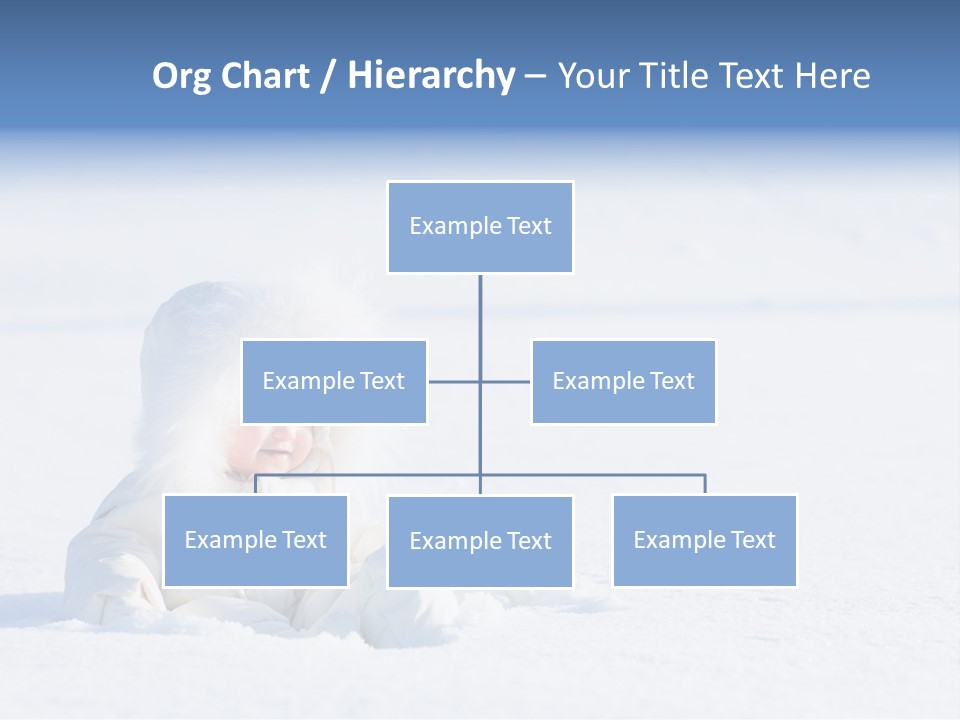 Org Chart / Hierarchy – Your Title Text Here

Example Text

Example Text

Example Text

Example Text

Example Text

Example Text